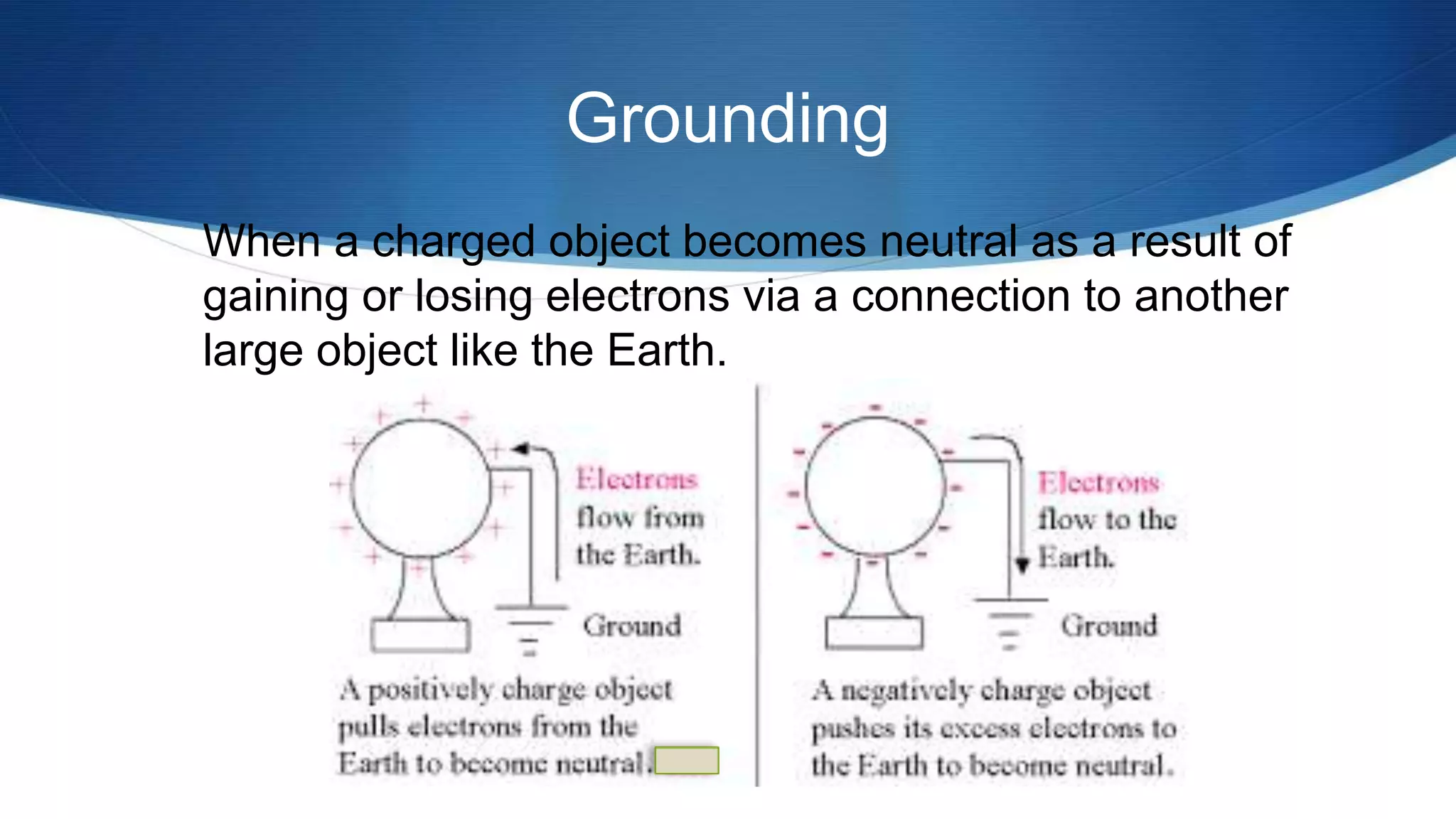 Grounding

When a charged object becomes neutral as a result of gaining or losing electrons via a connection to another large object like the Earth.

Electrons flow from the Earth.

Ground

A positively charge object pulls electrons from the Earth to become neutral.

Electrons flow to the Earth.

Ground

A negatively charge object pushes its excess electrons to the Earth to become neutral.